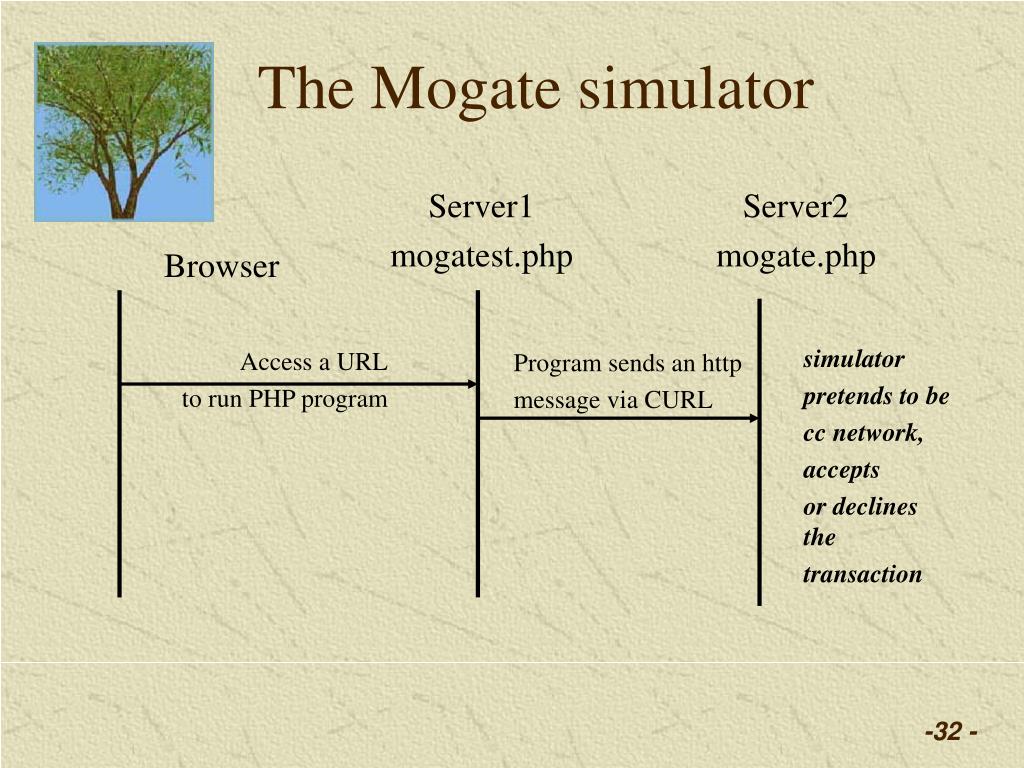 The Mogate simulator

Browser

Server1
mogatest.php

Server2
mogate.php

Access a URL
to run PHP program

Program sends an http
message via CURL

simulator
pretends to be
cc network,
accepts
or declines
the
transaction

-32 -